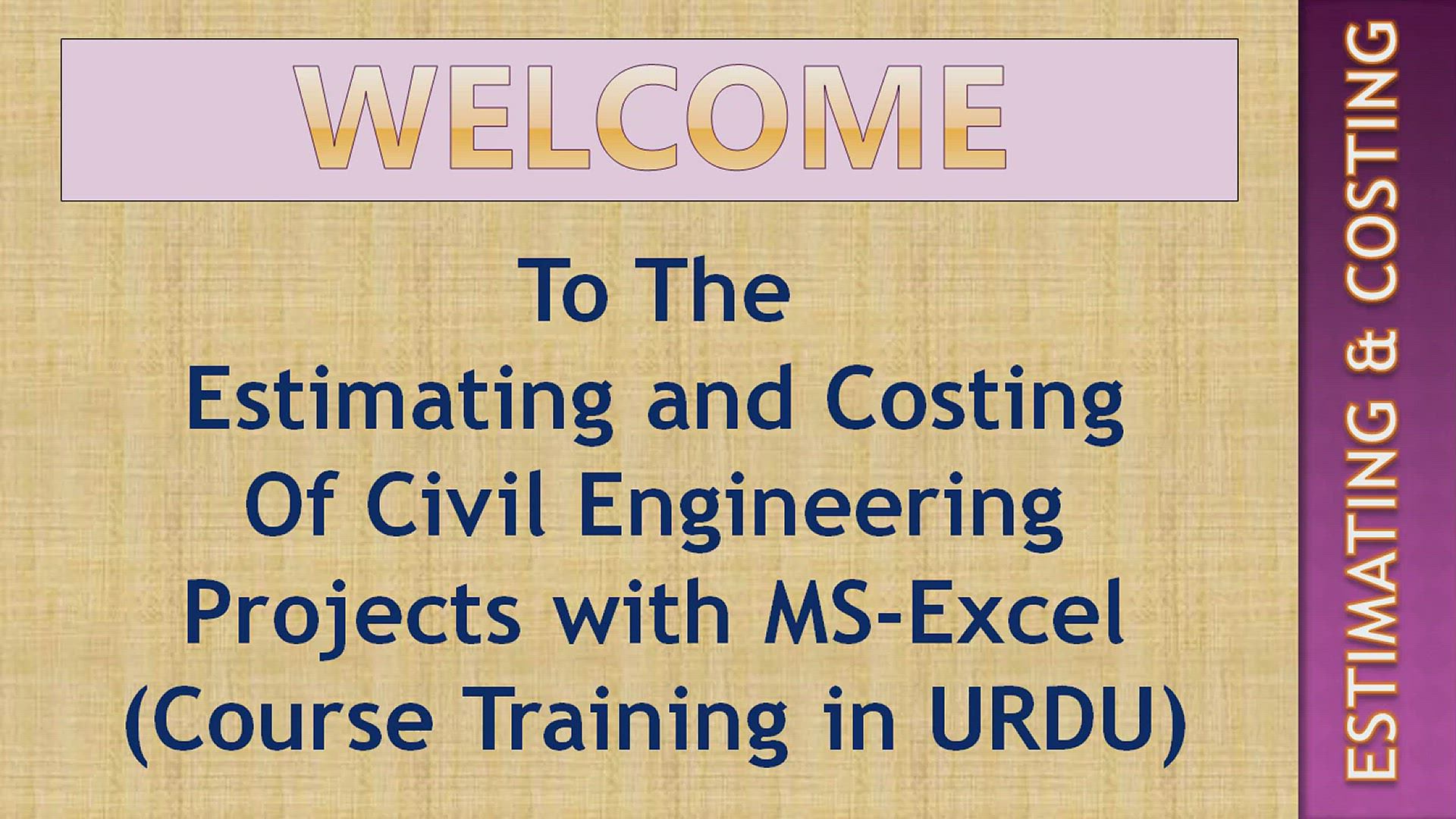 WELCOME

To The
Estimating and Costing
Of Civil Engineering
Projects with MS-Excel
(Course Training in URDU)

ESTIMATING & COSTING